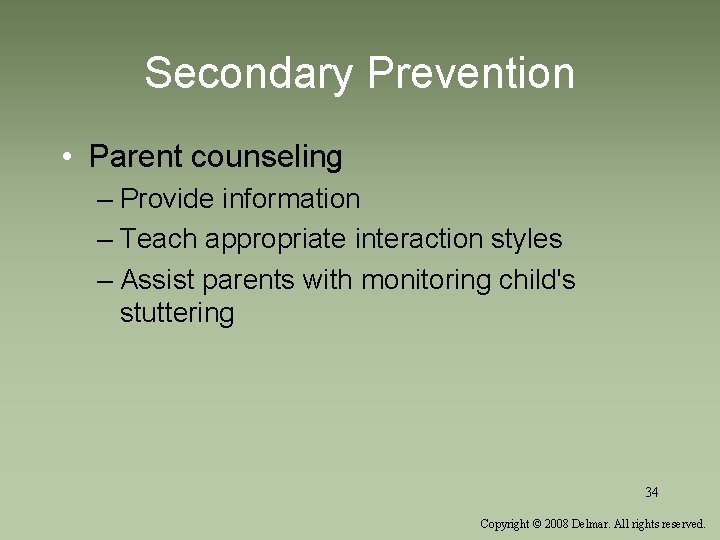 Secondary Prevention

• Parent counseling
– Provide information
– Teach appropriate interaction styles
– Assist parents with monitoring child's stuttering

34

Copyright © 2008 Delmar. All rights reserved.